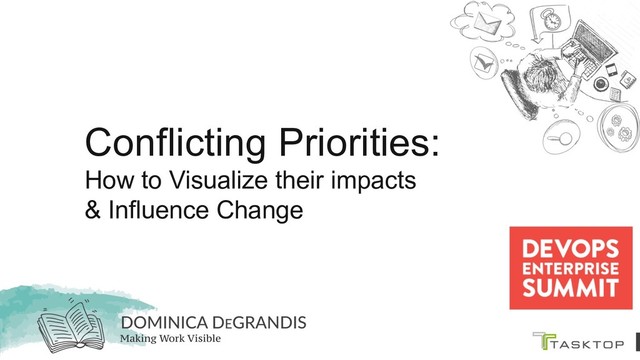 Conflicting Priorities:
How to Visualize their impacts & Influence Change

DEVOPS ENTERPRISE SUMMIT

DOMINICA DEGRANDIS
Making Work Visible

TASKTOP